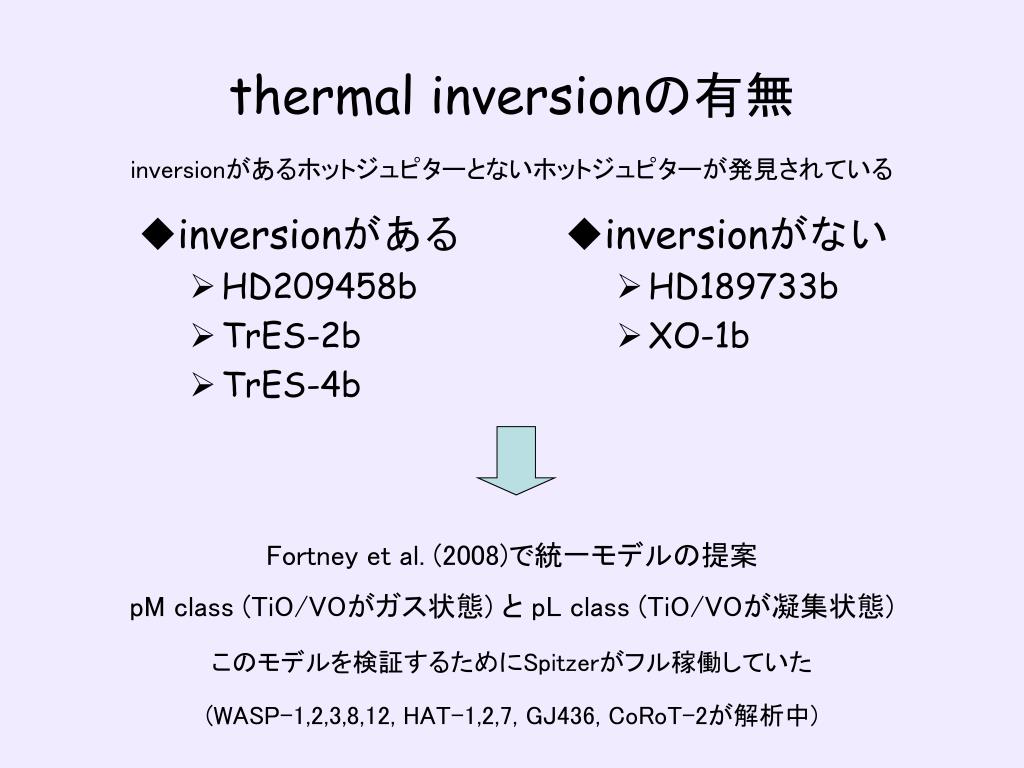 thermal inversionの有無

inversionがあるホットジュピターとないホットジュピターが発見されている

◆inversionがある
➢ HD209458b
➢ TrES-2b
➢ TrES-4b

◆inversionがない
➢ HD189733b
➢ XO-1b

Fortney et al. (2008)で統一モデルの提案

pM class (TiO/VOがガス状態) と pL class (TiO/VOが凝集状態)

このモデルを検証するためにSpitzerがフル稼働していた

(WASP-1,2,3,8,12, HAT-1,2,7, GJ436, CoRoT-2が解析中)